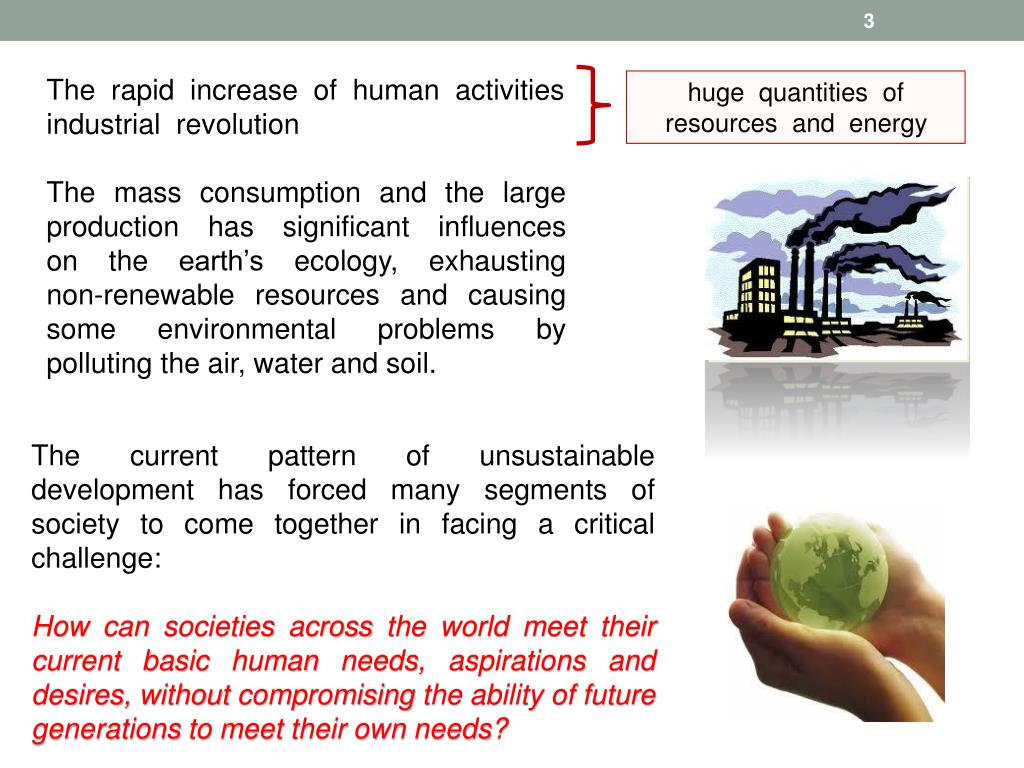 3

The rapid increase of human activities industrial revolution

huge quantities of resources and energy

The mass consumption and the large production has significant influences on the earth's ecology, exhausting non-renewable resources and causing some environmental problems by polluting the air, water and soil.

The current pattern of unsustainable development has forced many segments of society to come together in facing a critical challenge:

How can societies across the world meet their current basic human needs, aspirations and desires, without compromising the ability of future generations to meet their own needs?